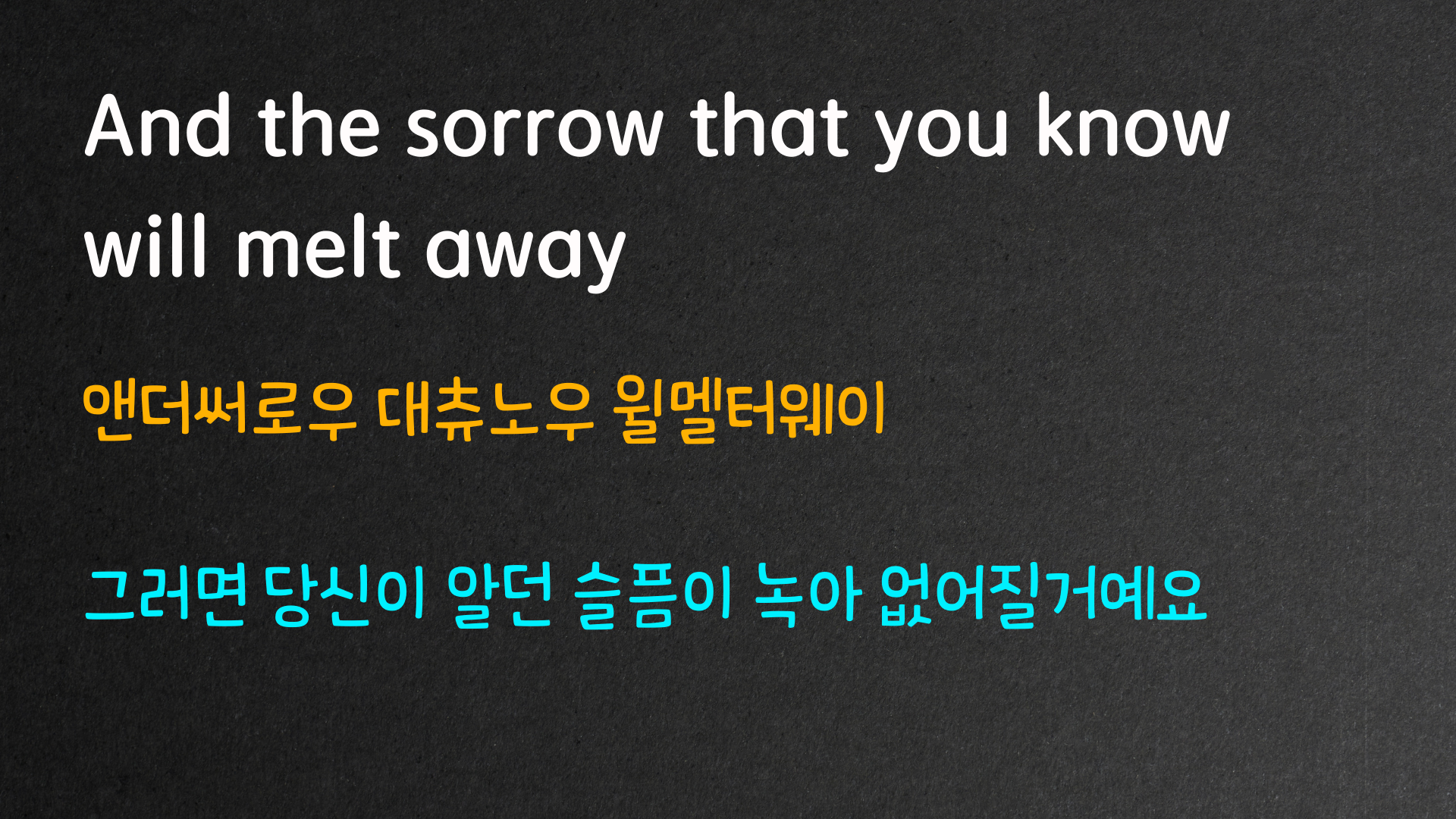 And the sorrow that you know will melt away

앤더써로우 대츄노우 윌멜터웨이

그러면 당신이 알던 슬픔이 녹아 없어질거예요